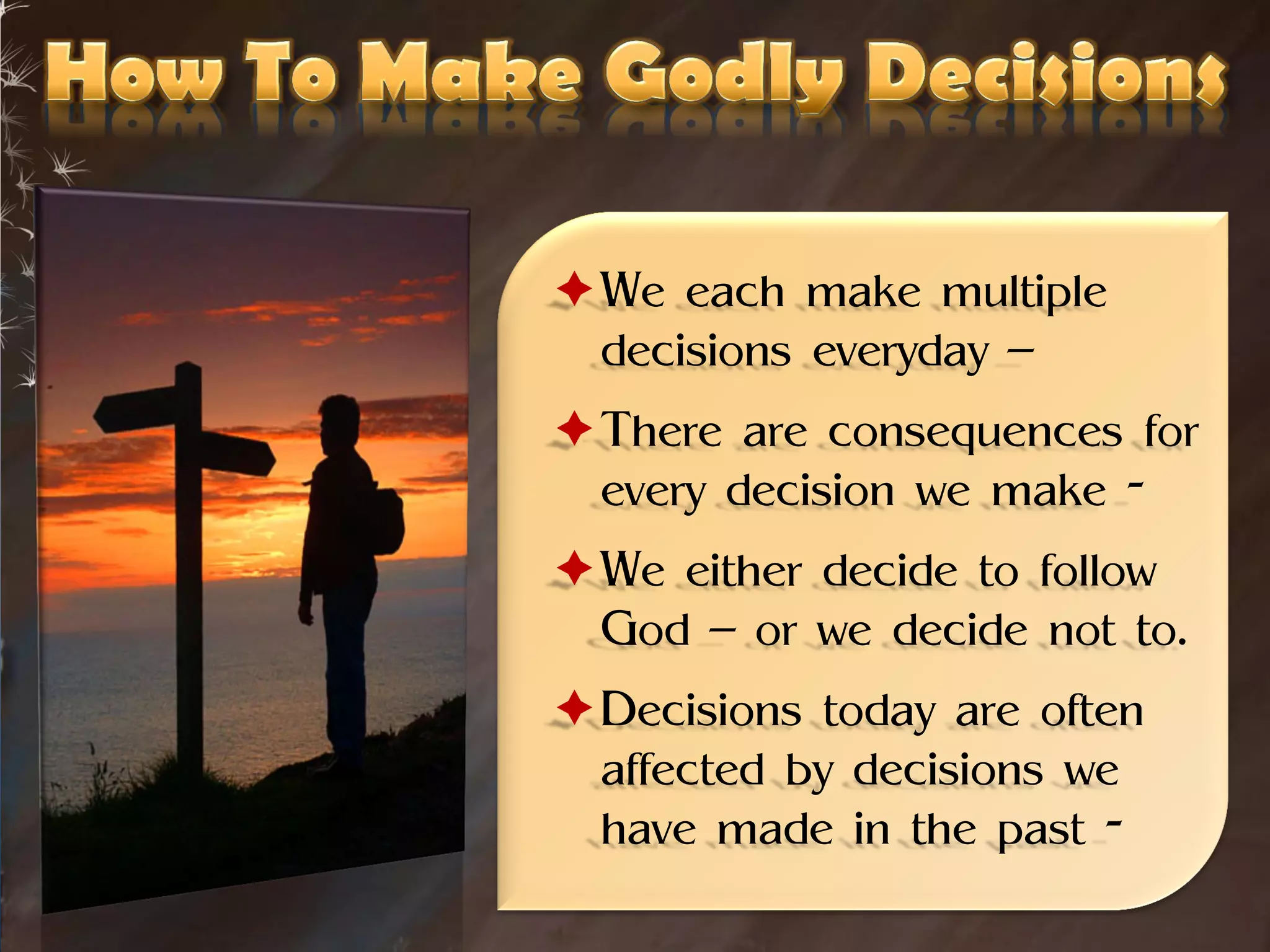 How To Make Godly Decisions

✦ We each make multiple decisions everyday –

✦ There are consequences for every decision we make -

✦ We either decide to follow God – or we decide not to.

✦ Decisions today are often affected by decisions we have made in the past -